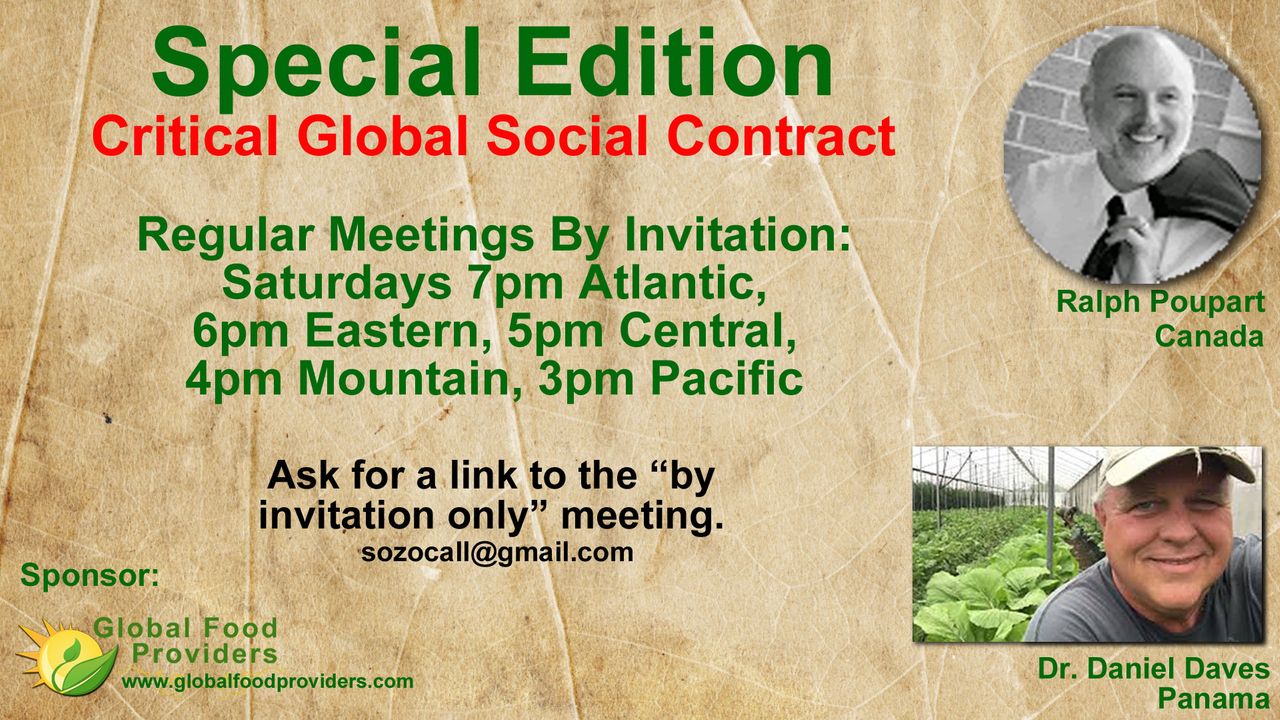 Special Edition
Critical Global Social Contract

Regular Meetings By Invitation:
Saturdays 7pm Atlantic,
6pm Eastern, 5pm Central,
4pm Mountain, 3pm Pacific

Ask for a link to the “by invitation only” meeting.
sozocall@gmail.com

Sponsor:

Global Food Providers
www.globalfoodproviders.com

Ralph Poupart
Canada

Dr. Daniel Daves
Panama